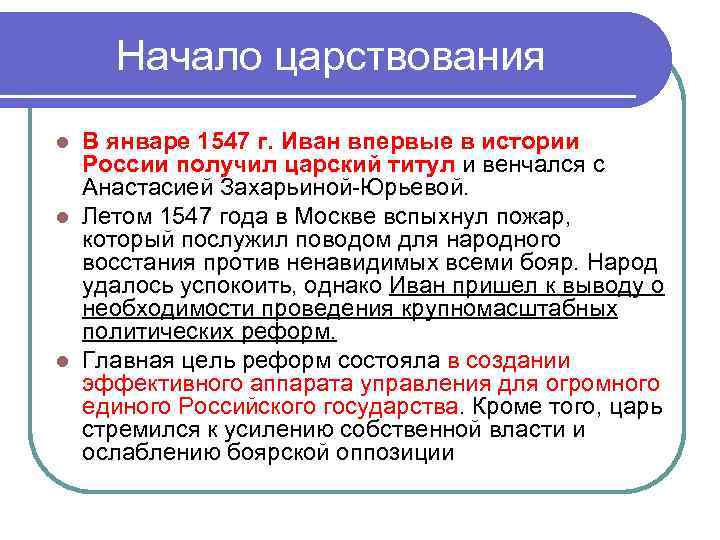 Начало царствования

- В январе 1547 г. Иван впервые в истории России получил царский титул и венчался с Анастасией Захарьиной-Юрьевой.
- Летом 1547 года в Москве вспыхнул пожар, который послужил поводом для народного восстания против ненавидимых всеми бояр. Народ удалось успокоить, однако Иван пришел к выводу о необходимости проведения крупномасштабных политических реформ.
- Главная цель реформ состояла в создании эффективного аппарата управления для огромного единого Российского государства. Кроме того, царь стремился к усилению собственной власти и ослаблению боярской оппозиции